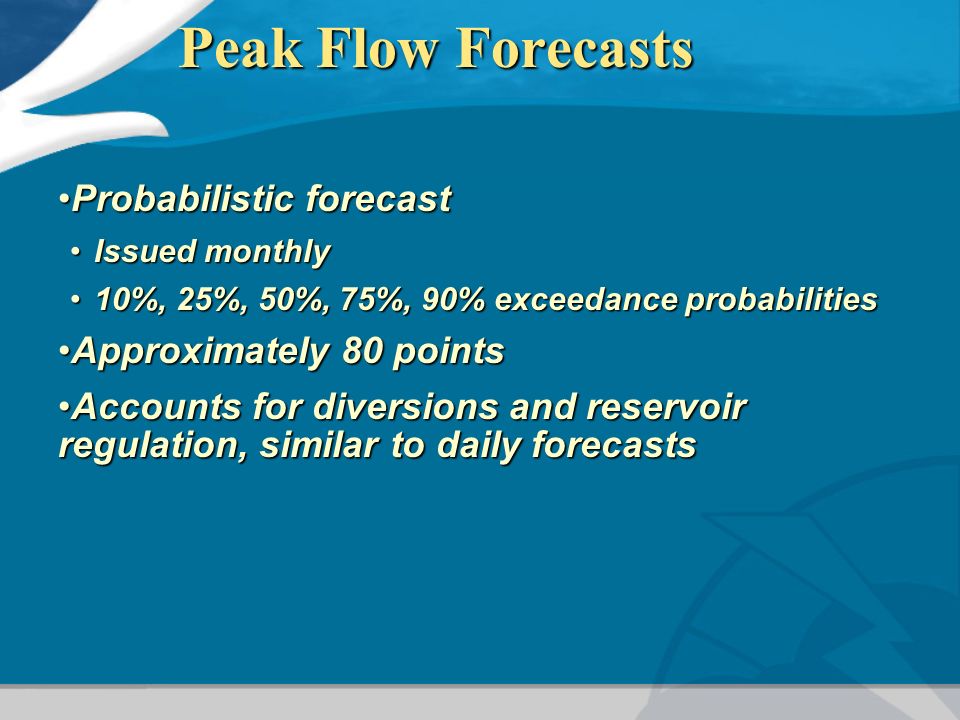 Peak Flow Forecasts

•Probabilistic forecast

• Issued monthly

• 10%, 25%, 50%, 75%, 90% exceedance probabilities

•Approximately 80 points

•Accounts for diversions and reservoir regulation, similar to daily forecasts